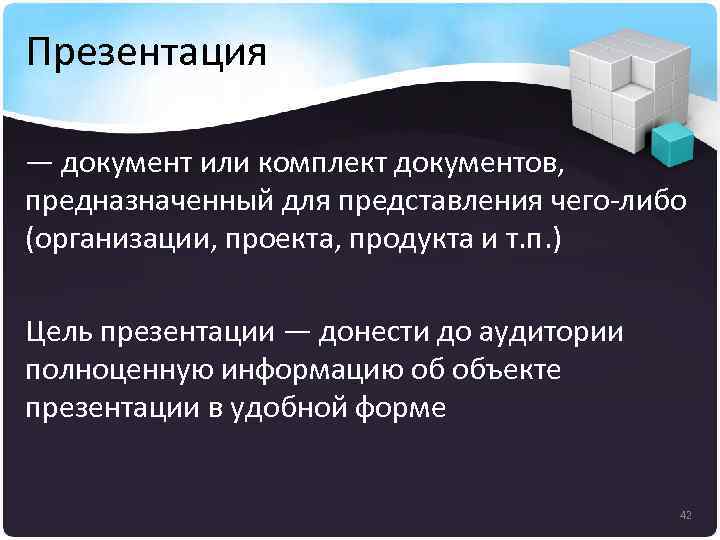 Презентация

— документ или комплект документов, предназначенный для представления чего-либо (организации, проекта, продукта и т.п.)

Цель презентации — донести до аудитории полноценную информацию об объекте презентации в удобной форме

42